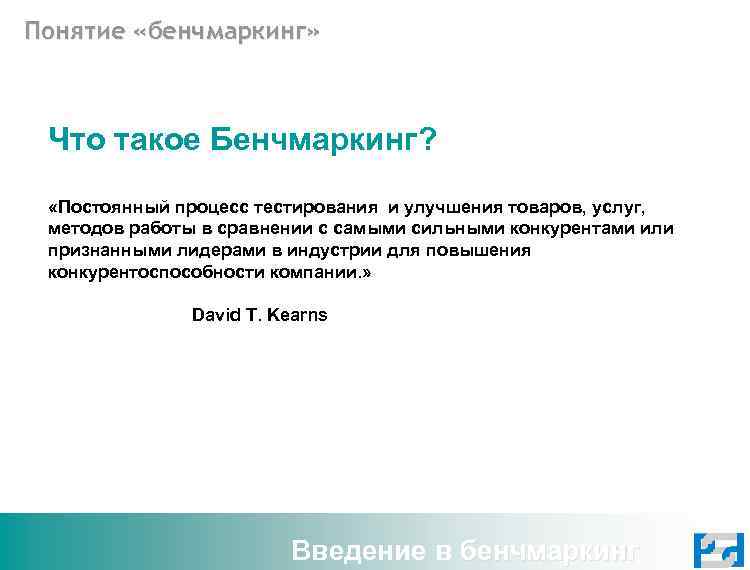 Понятие «бенчмаркинг»

Что такое Бенчмаркинг?

«Постоянный процесс тестирования и улучшения товаров, услуг, методов работы в сравнении с самыми сильными конкурентами или признанными лидерами в индустрии для повышения конкурентоспособности компании.»

David T. Kearns

Введение в бенчмаркинг